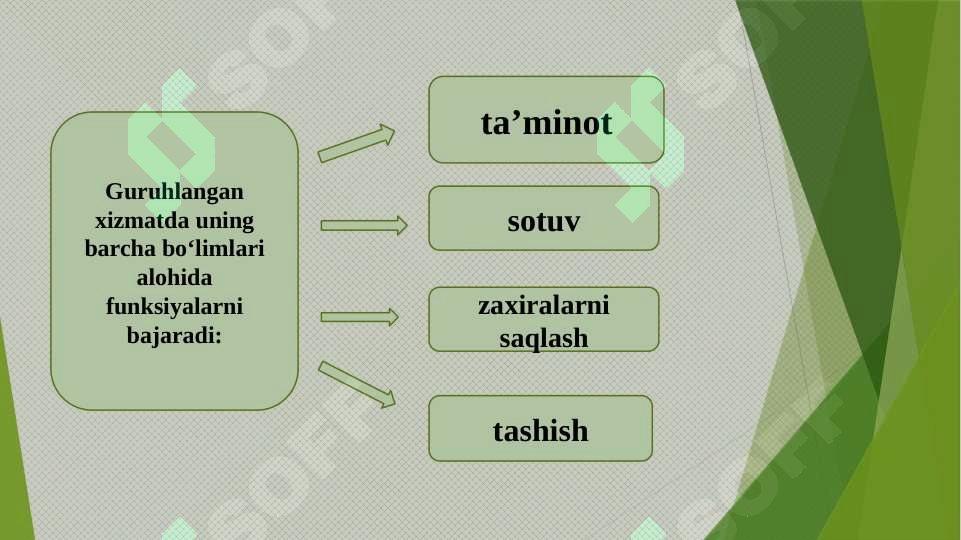 Guruhlangan xizmatda uning barcha bo‘limlari alohida funksiyalarni bajaradi:

ta’minot

sotuv

zaxiralarni saqlash

tashish

SOFT

SOFT

SOFT

SOFT